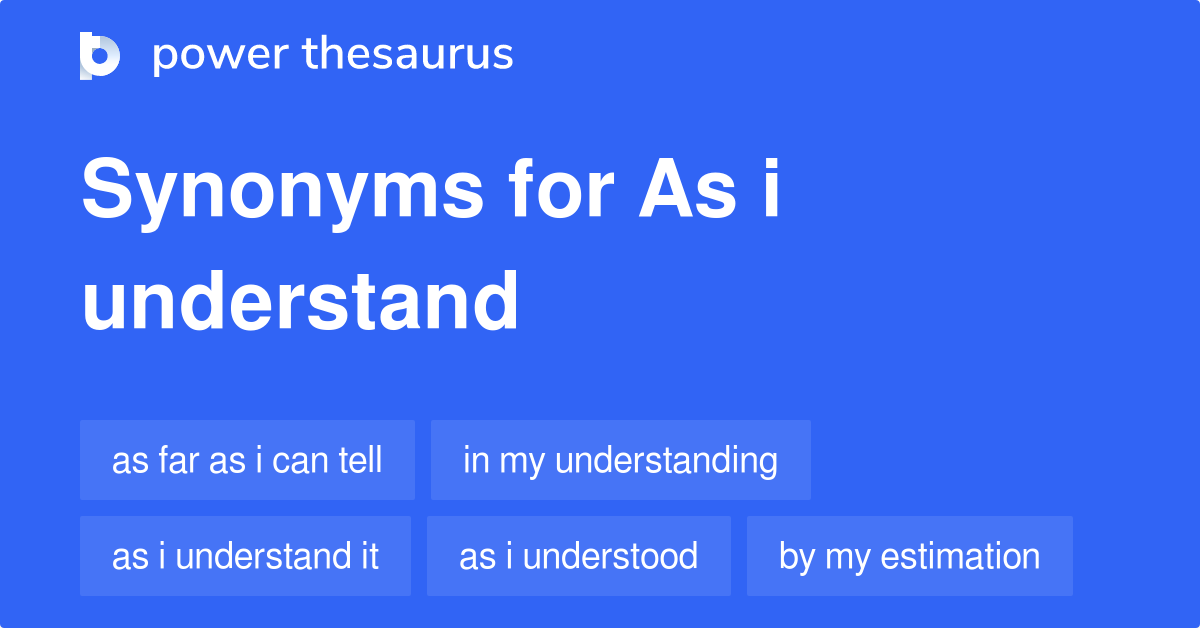 power thesaurus

Synonyms for As i understand

as far as i can tell
in my understanding
as i understand it
as i understood
by my estimation